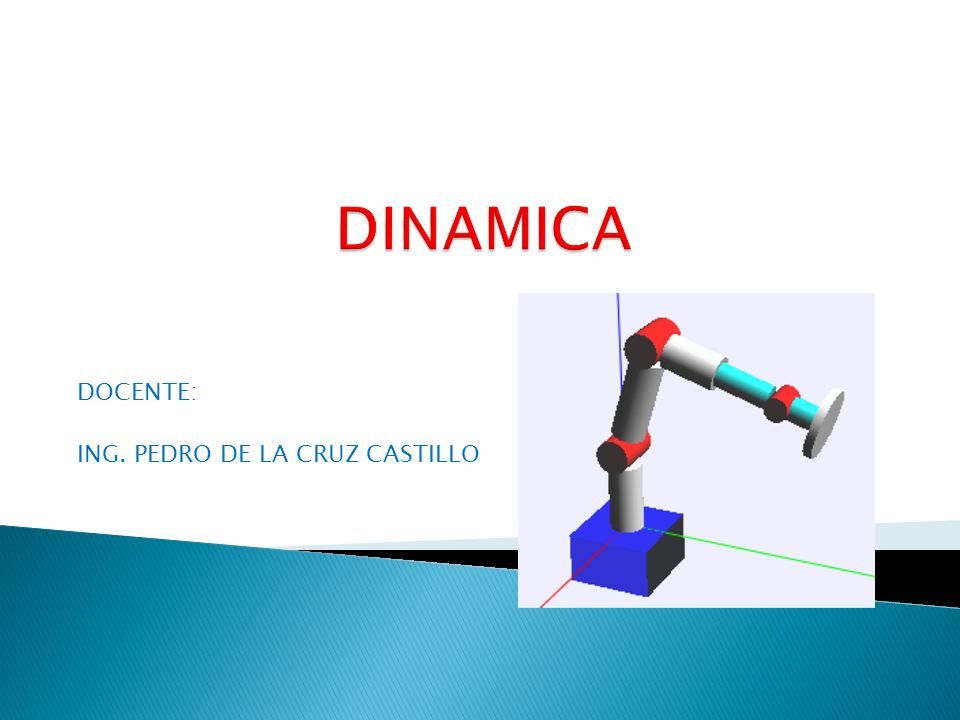 DINAMICA

DOCENTE:

ING. PEDRO DE LA CRUZ CASTILLO